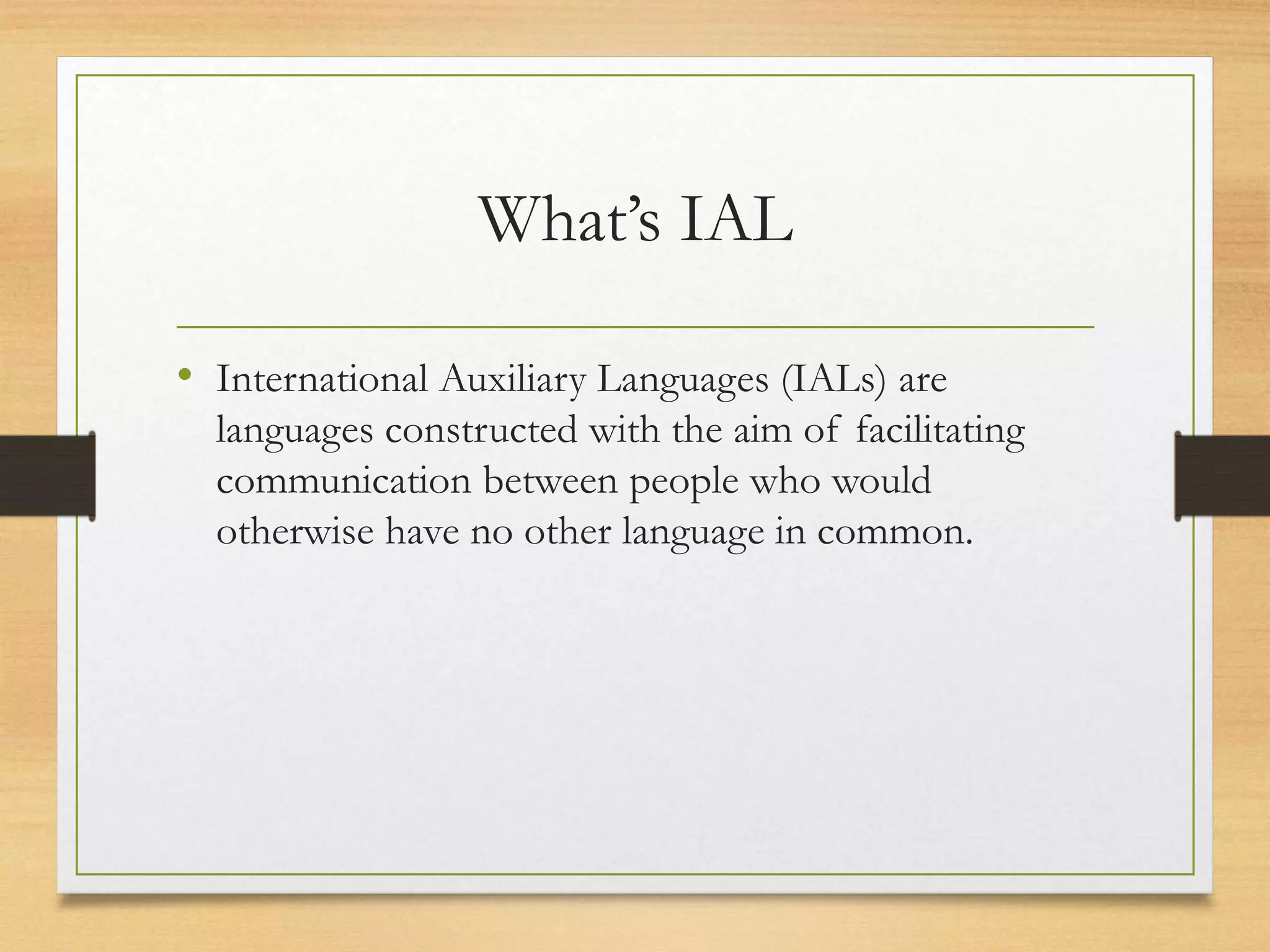 What's IAL

• International Auxiliary Languages (IALs) are languages constructed with the aim of facilitating communication between people who would otherwise have no other language in common.